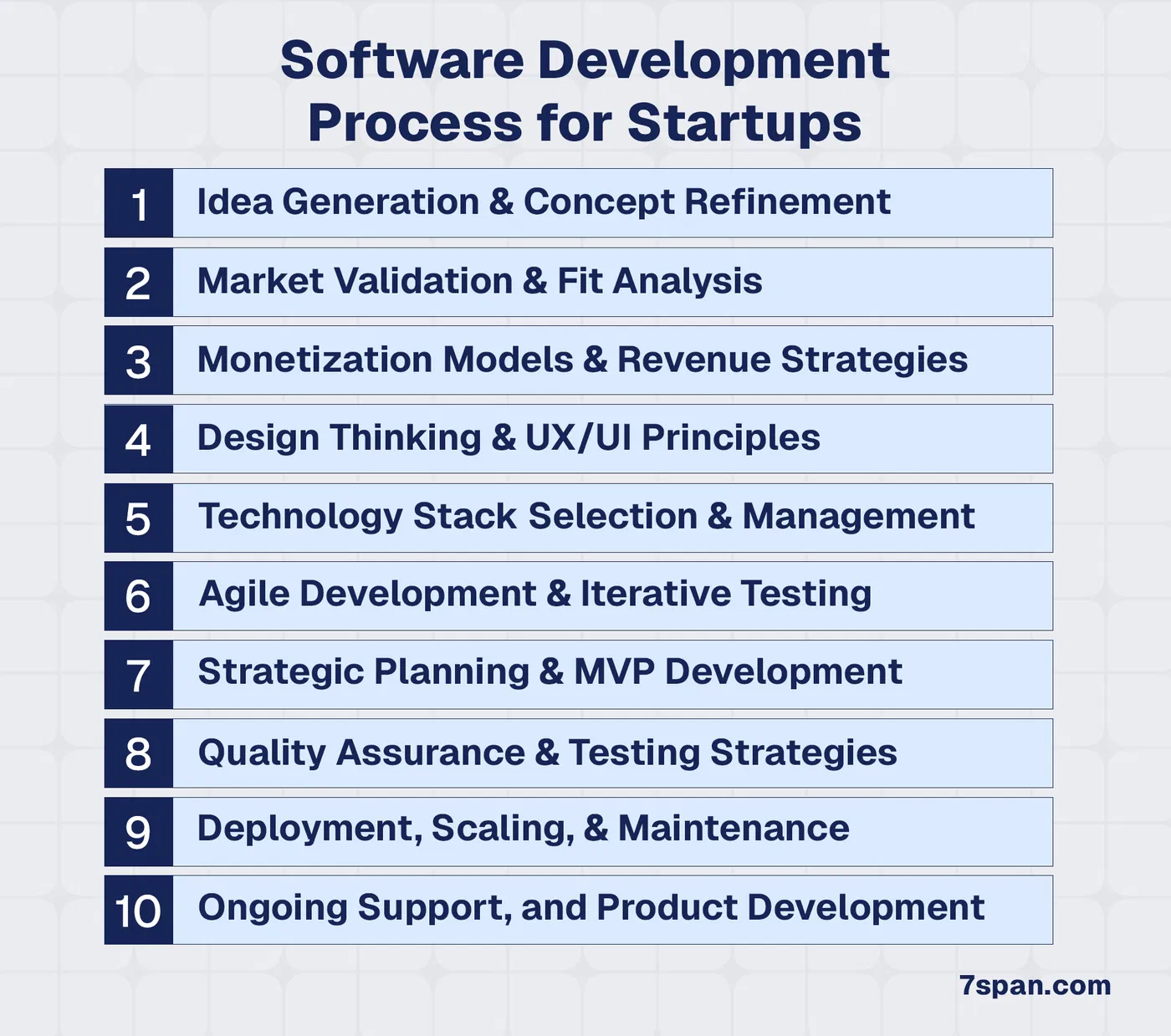 Software Development Process for Startups

1 Idea Generation & Concept Refinement

2 Market Validation & Fit Analysis

3 Monetization Models & Revenue Strategies

4 Design Thinking & UX/UI Principles

5 Technology Stack Selection & Management

6 Agile Development & Iterative Testing

7 Strategic Planning & MVP Development

8 Quality Assurance & Testing Strategies

9 Deployment, Scaling, & Maintenance

10 Ongoing Support, and Product Development

7span.com